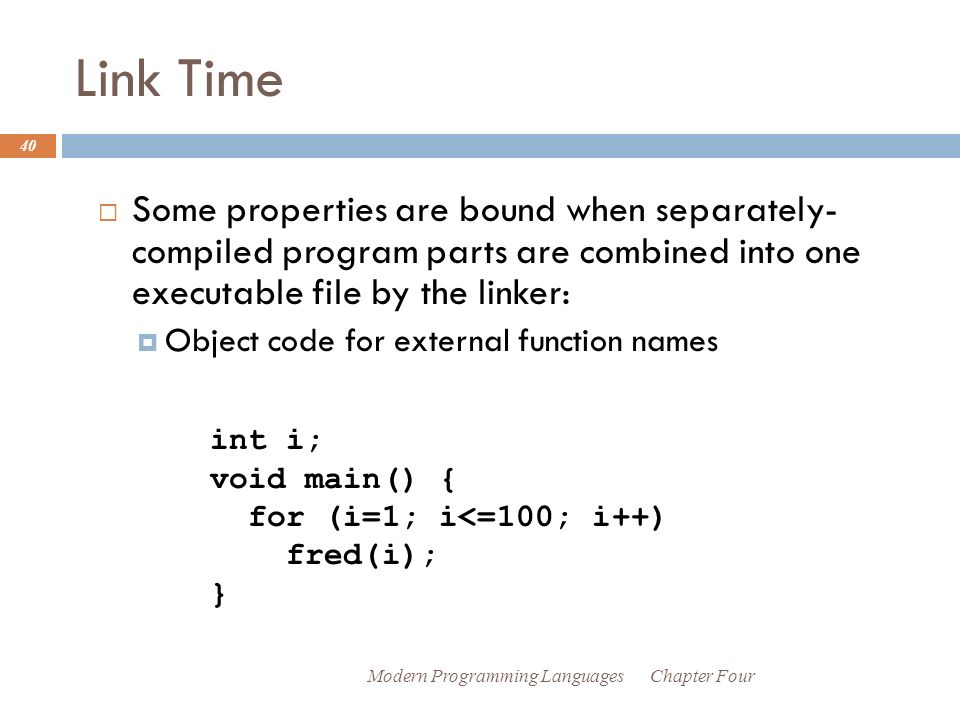 Link Time

40

Some properties are bound when separately-compiled program parts are combined into one executable file by the linker:

Object code for external function names

int i;
void main() {
  for (i=1; i<=100; i++)
    fred(i);
}

Modern Programming Languages Chapter Four